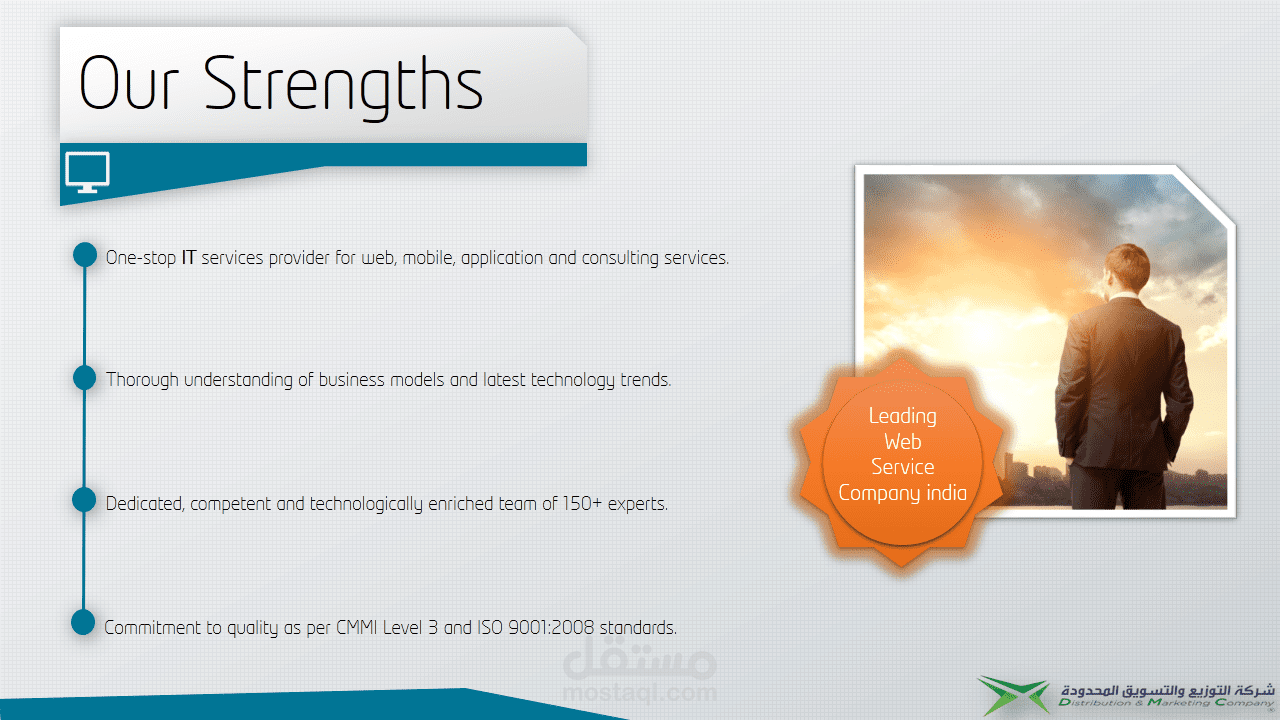 Our Strengths

One-stop IT services provider for web, mobile, application and consulting services.

Thorough understanding of business models and latest technology trends.

Dedicated, competent and technologically enriched team of 150+ experts.

Commitment to quality as per CMMI Level 3 and ISO 9001:2008 standards.

Leading Web Service Company india

مستقل
mostaql.com

شركة التوزيع والتسويق المحدودة
Distribution & Marketing Company